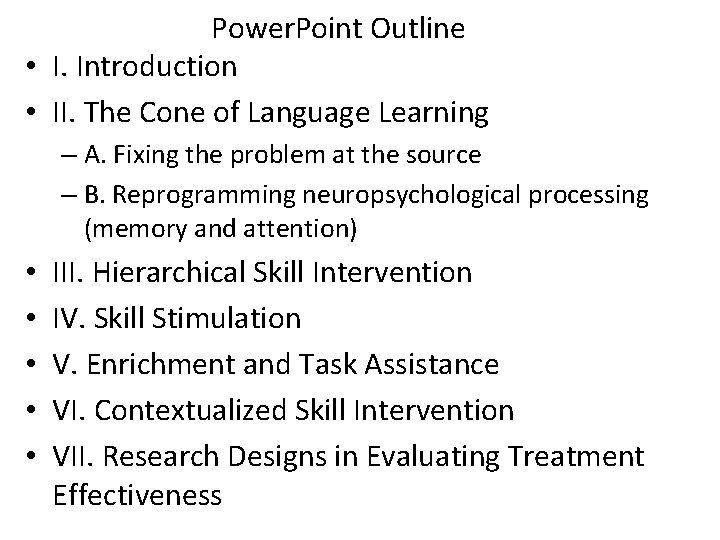 PowerPoint Outline

• I. Introduction
• II. The Cone of Language Learning
– A. Fixing the problem at the source
– B. Reprogramming neuropsychological processing (memory and attention)
• III. Hierarchical Skill Intervention
• IV. Skill Stimulation
• V. Enrichment and Task Assistance
• VI. Contextualized Skill Intervention
• VII. Research Designs in Evaluating Treatment Effectiveness